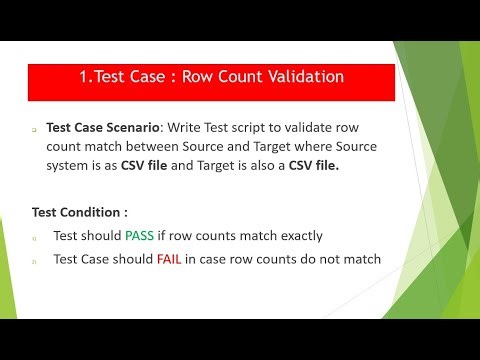 1.Test Case : Row Count Validation

Test Case Scenario: Write Test script to validate row count match between Source and Target where Source system is as CSV file and Target is also a CSV file.

Test Condition :

1) Test should PASS if row counts match exactly

2) Test Case should FAIL in case row counts do not match